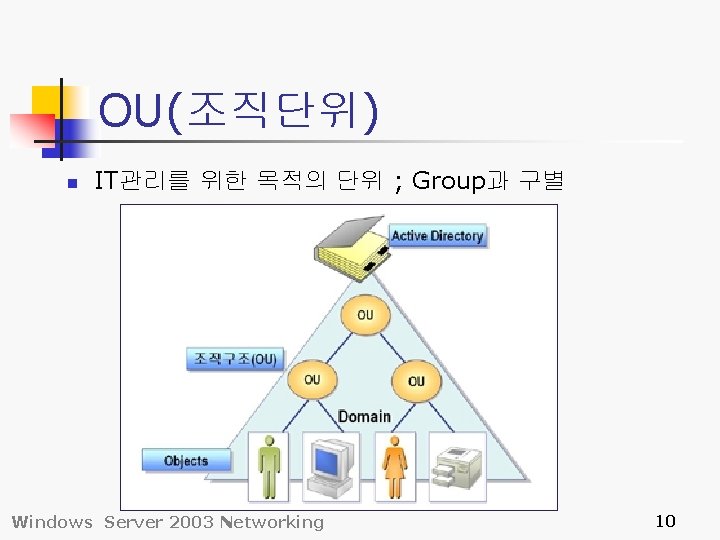 OU(조직단위)

IT관리를 위한 목적의 단위 ; Group과 구별

Active Directory

OU

조직구조(OU)

OU

OU

Domain

Objects

Windows Server 2003 Networking

10